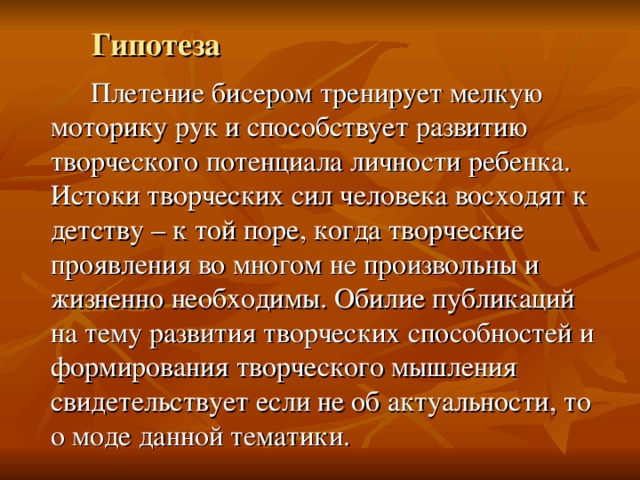 Гипотеза

Плетение бисером тренирует мелкую моторику рук и способствует развитию творческого потенциала личности ребенка. Истоки творческих сил человека восходят к детству – к той поре, когда творческие проявления во многом не произвольны и жизненно необходимы. Обилие публикаций на тему развития творческих способностей и формирования творческого мышления свидетельствует если не об актуальности, то о моде данной тематики.